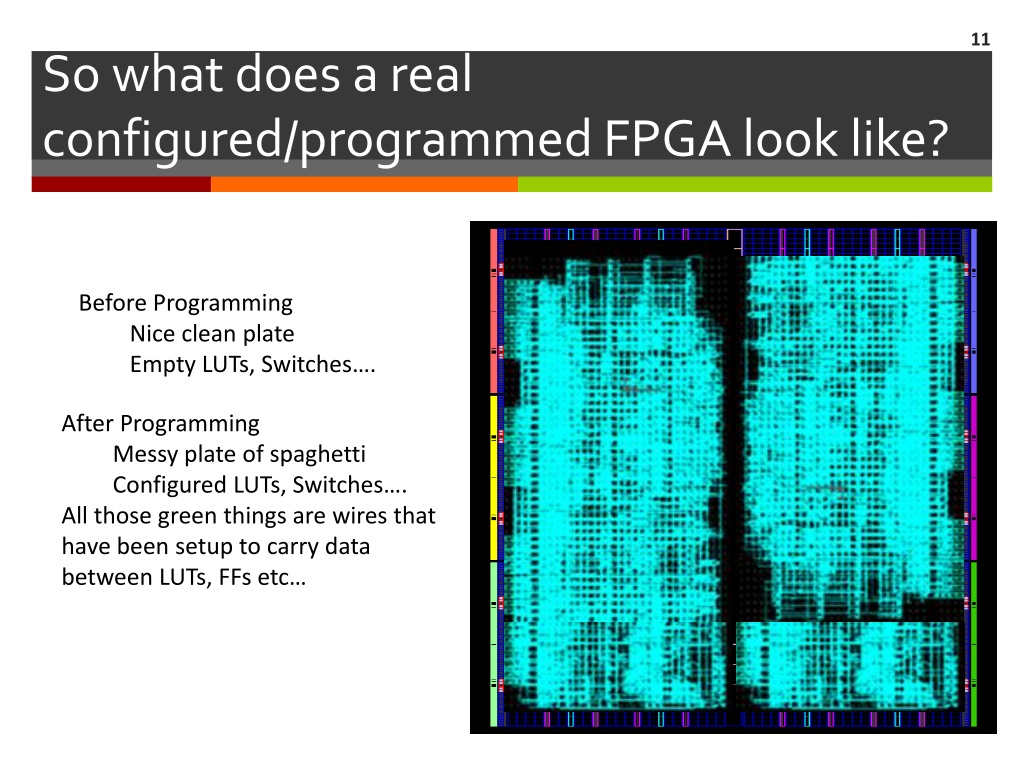 11

So what does a real configured/programmed FPGA look like?

Before Programming
Nice clean plate
Empty LUTs, Switches….

After Programming
Messy plate of spaghetti
Configured LUTs, Switches….
All those green things are wires that have been setup to carry data between LUTs, FFs etc…